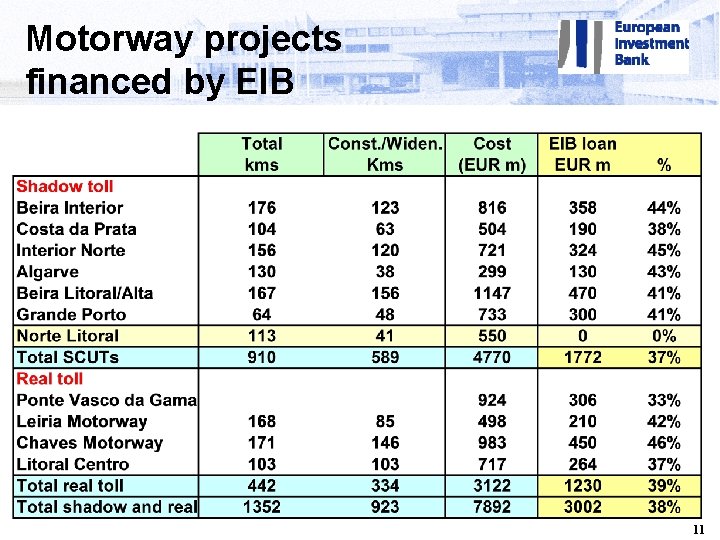 Motorway projects financed by EIB

European Investment Bank

| | Total kms | Const./Widen. Kms | Cost (EUR m) | EIB loan EUR m | % |
|---|---|---|---|---|---|
| Shadow toll | | | | | |
| Beira Interior | 176 | 123 | 816 | 358 | 44% |
| Costa da Prata | 104 | 63 | 504 | 190 | 38% |
| Interior Norte | 156 | 120 | 721 | 324 | 45% |
| Algarve | 130 | 38 | 299 | 130 | 43% |
| Beira Litoral/Alta | 167 | 156 | 1147 | 470 | 41% |
| Grande Porto | 64 | 48 | 733 | 300 | 41% |
| Norte Litoral | 113 | 41 | 550 | 0 | 0% |
| Total SCUTs | 910 | 589 | 4770 | 1772 | 37% |
| Real toll | | | | | |
| Ponte Vasco da Gama | | | 924 | 306 | 33% |
| Leiria Motorway | 168 | 85 | 498 | 210 | 42% |
| Chaves Motorway | 171 | 146 | 983 | 450 | 46% |
| Litoral Centro | 103 | 103 | 717 | 264 | 37% |
| Total real toll | 442 | 334 | 3122 | 1230 | 39% |
| Total shadow and real | 1352 | 923 | 7892 | 3002 | 38% |

11